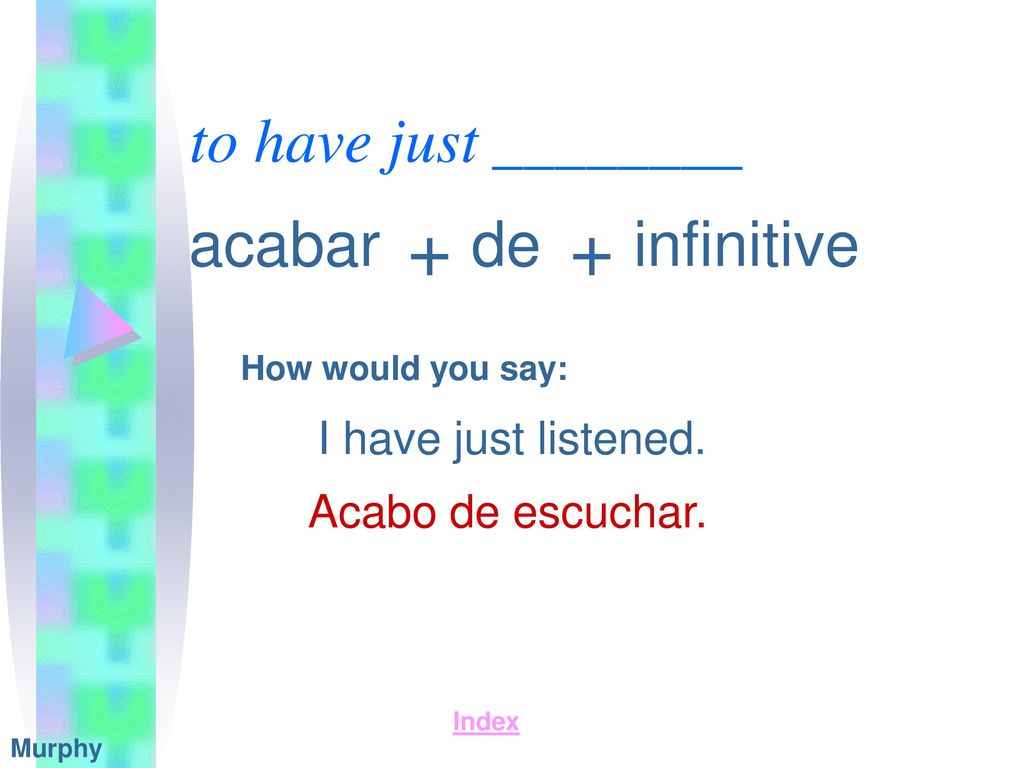 to have just ________

acabar + de + infinitive

How would you say:

I have just listened.

Acabo de escuchar.

Index

Murphy